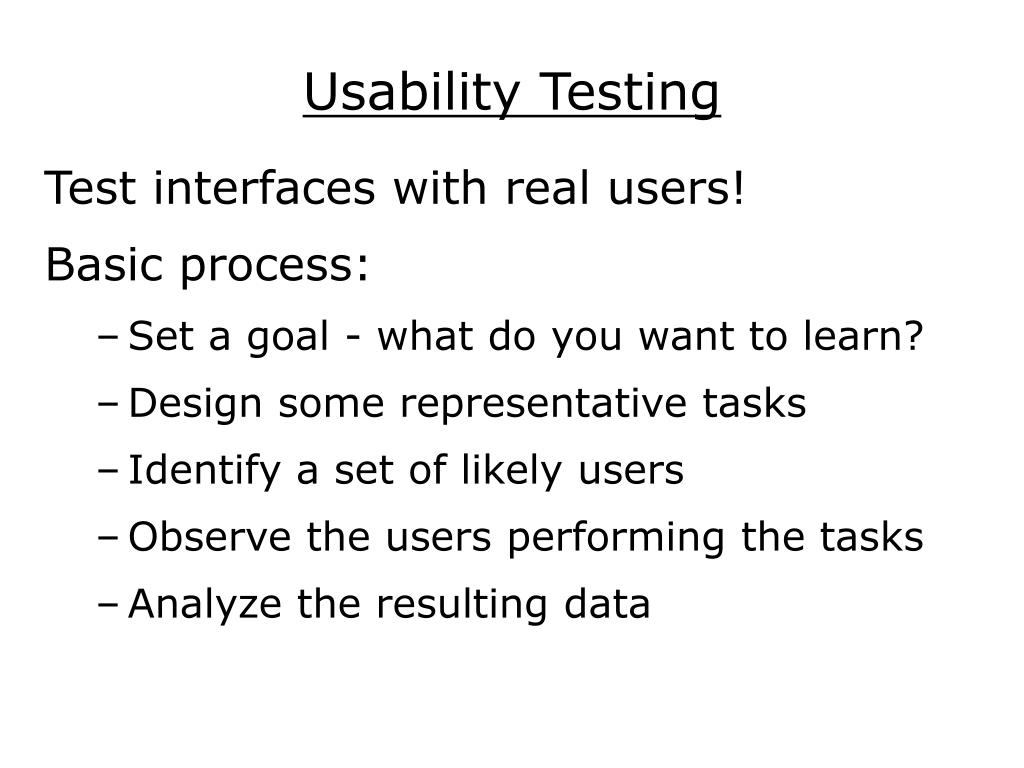 Usability Testing

Test interfaces with real users!

Basic process:

– Set a goal - what do you want to learn?
– Design some representative tasks
– Identify a set of likely users
– Observe the users performing the tasks
– Analyze the resulting data